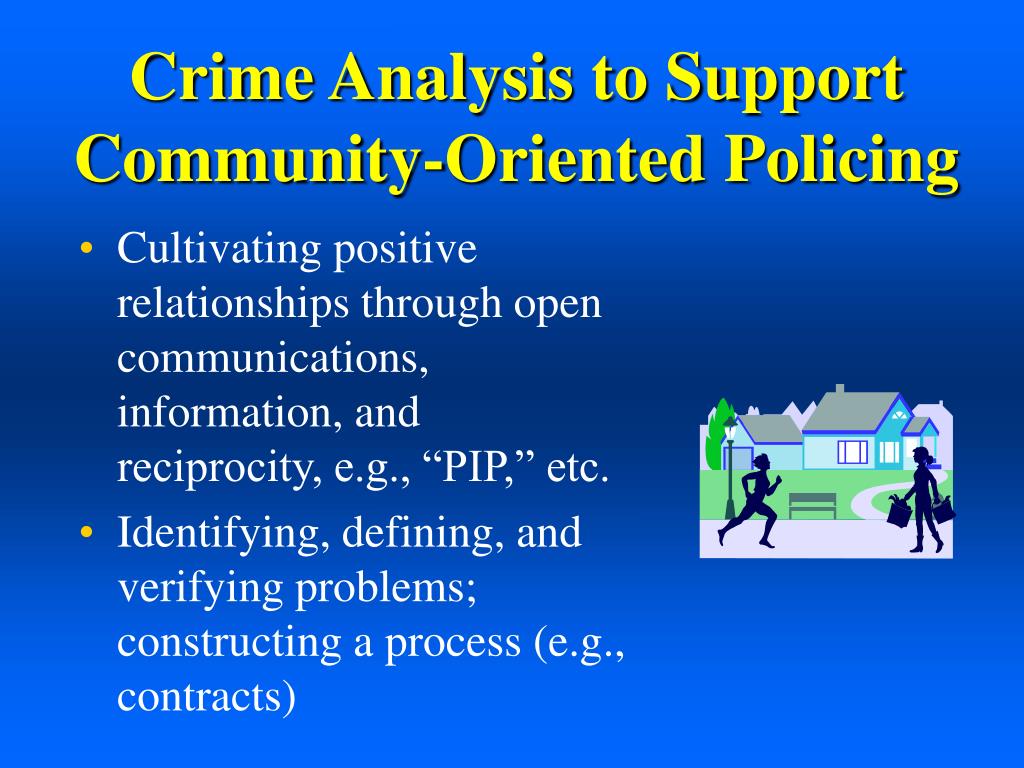 Crime Analysis to Support Community-Oriented Policing

• Cultivating positive relationships through open communications, information, and reciprocity, e.g., “PIP,” etc.

• Identifying, defining, and verifying problems; constructing a process (e.g., contracts)